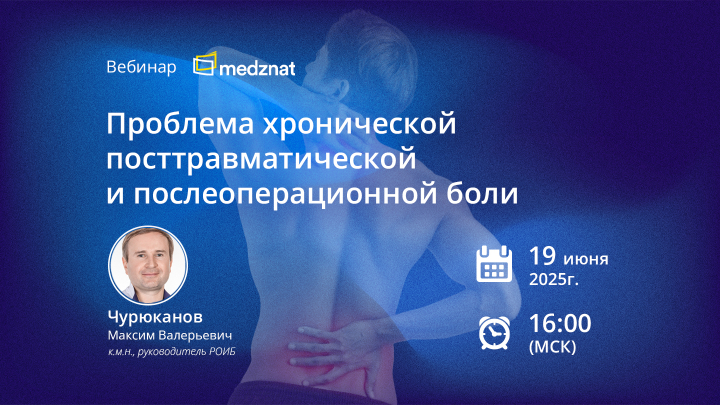 Вебинар medznat

Проблема хронической посттравматической и послеоперационной боли

Чурюканов
Максим Валерьевич
к.м.н., руководитель РОИБ

19 июня
2025г.

16:00
(МСК)